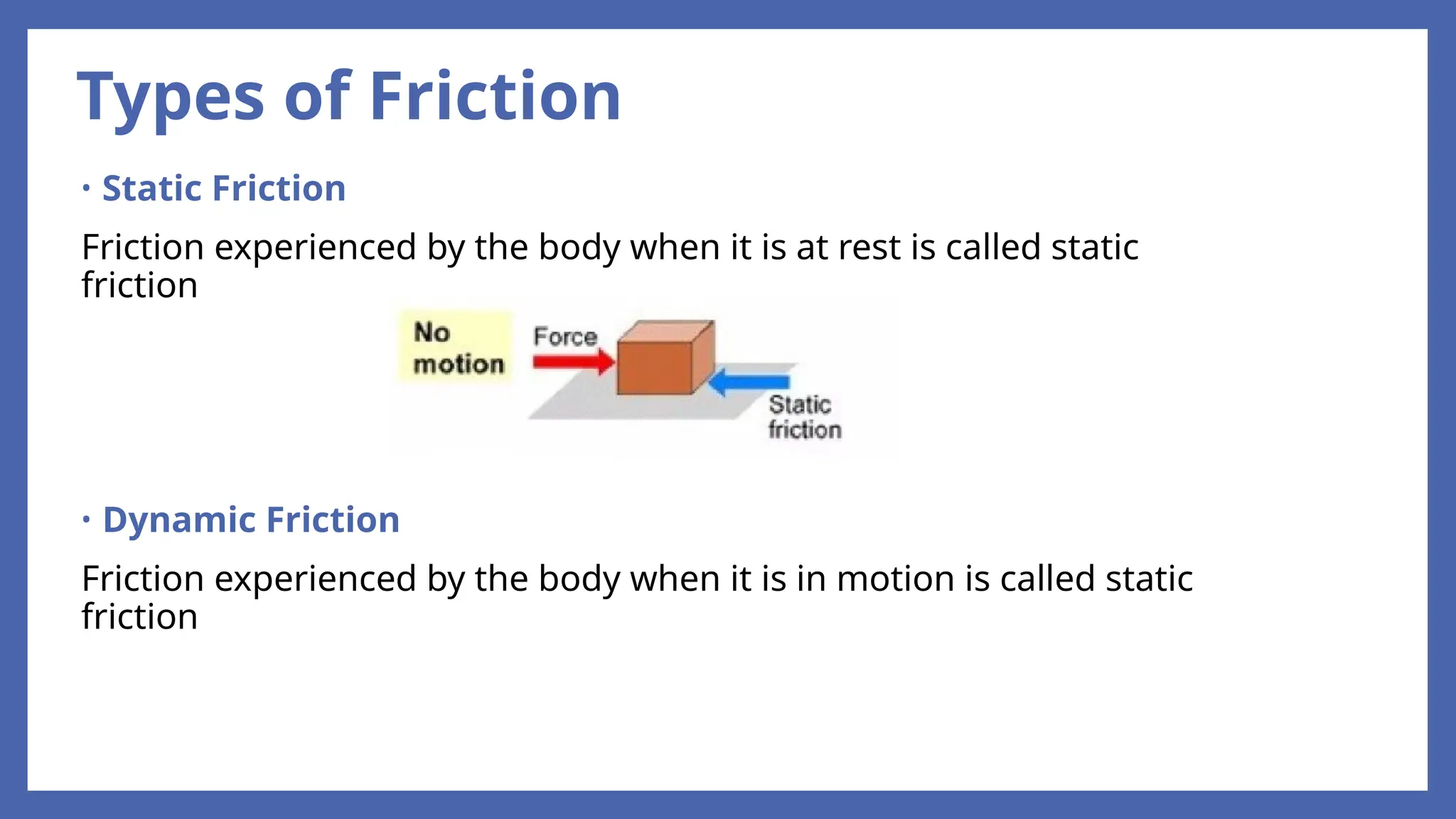 Types of Friction

• Static Friction

Friction experienced by the body when it is at rest is called static friction

No motion

Force

Static friction

• Dynamic Friction

Friction experienced by the body when it is in motion is called static friction